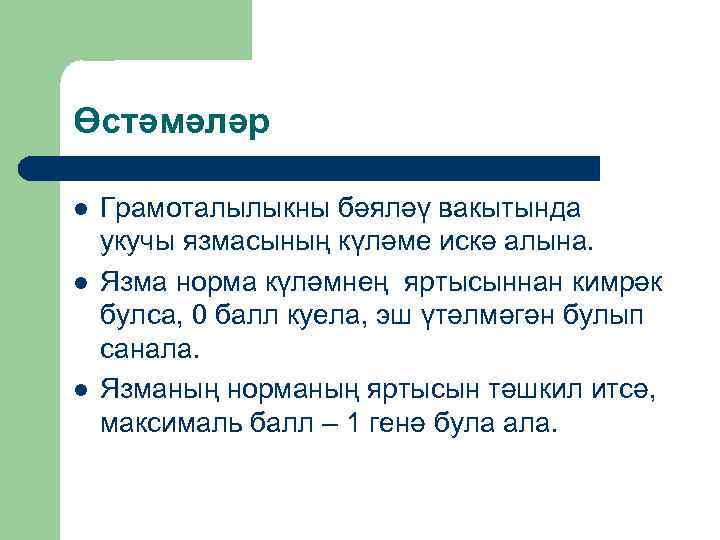 Өстәмәләр

- Грамоталылыкны бәяләү вакытында укучы язмасының күләме искә алына.
- Язма норма күләмнең яртысыннан кимрәк булса, 0 балл куела, эш үтәлмәгән булып санала.
- Язманың норманың яртысын тәшкил итсә, максималь балл – 1 генә була ала.